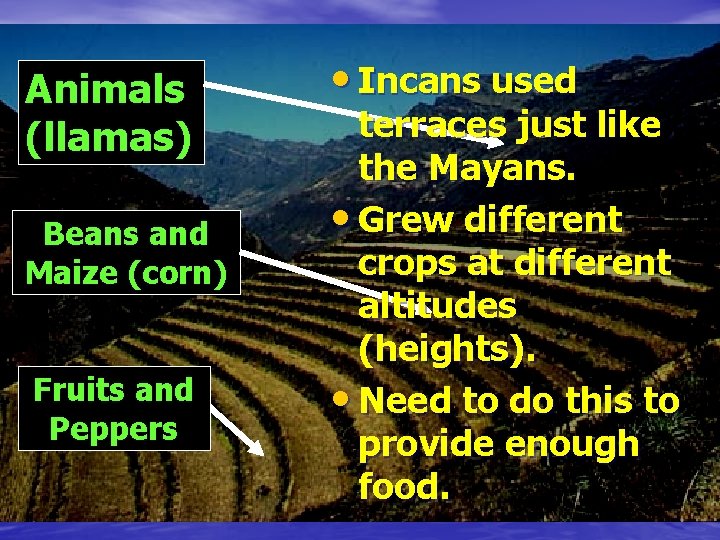 Animals (llamas)

Beans and Maize (corn)

Fruits and Peppers

• Incans used terraces just like the Mayans.
• Grew different crops at different altitudes (heights).
• Need to do this to provide enough food.